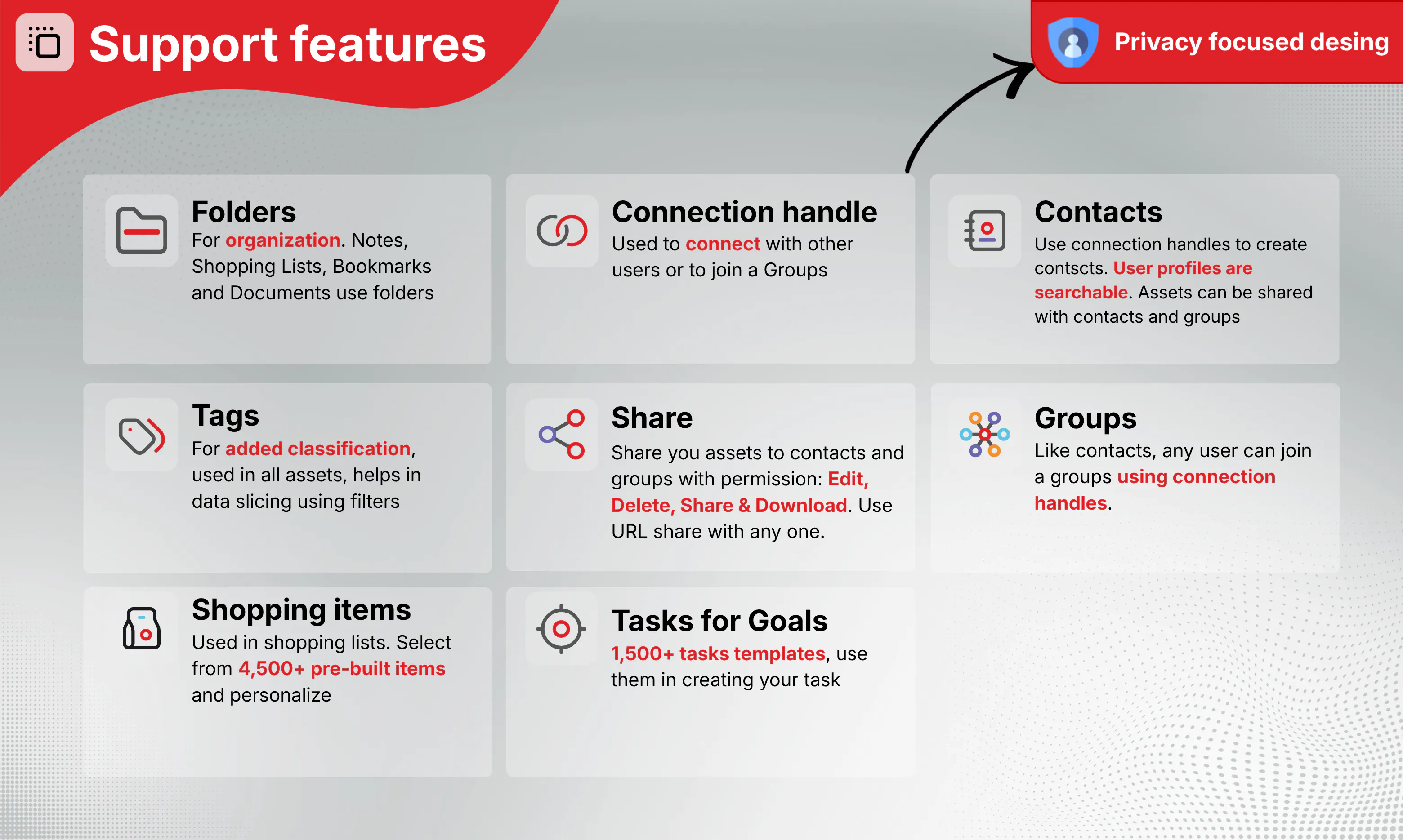 Support features

Privacy focused desing

Folders
For organization. Notes, Shopping Lists, Bookmarks and Documents use folders

Connection handle
Used to connect with other users or to join a Groups

Contacts
Use connection handles to create contscts. User profiles are searchable. Assets can be shared with contacts and groups

Tags
For added classification, used in all assets, helps in data slicing using filters

Share
Share you assets to contacts and groups with permission: Edit, Delete, Share & Download. Use URL share with any one.

Groups
Like contacts, any user can join a groups using connection handles.

Shopping items
Used in shopping lists. Select from 4,500+ pre-built items and personalize

Tasks for Goals
1,500+ tasks templates, use them in creating your task